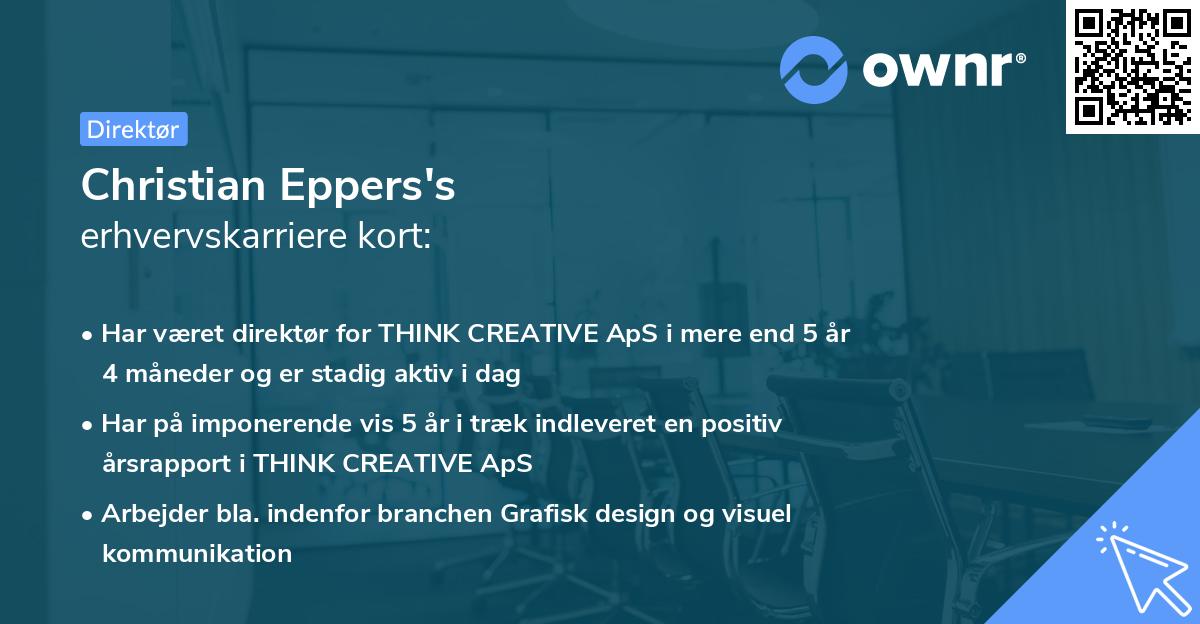 ownr®

Direktør

Christian Eppers's
erhvervskarriere kort:

• Har været direktør for THINK CREATIVE ApS i mere end 5 år 4 måneder og er stadig aktiv i dag

• Har på imponerende vis 5 år i træk indleveret en positiv årsrapport i THINK CREATIVE ApS

• Arbejder bla. indenfor branchen Grafisk design og visuel kommunikation